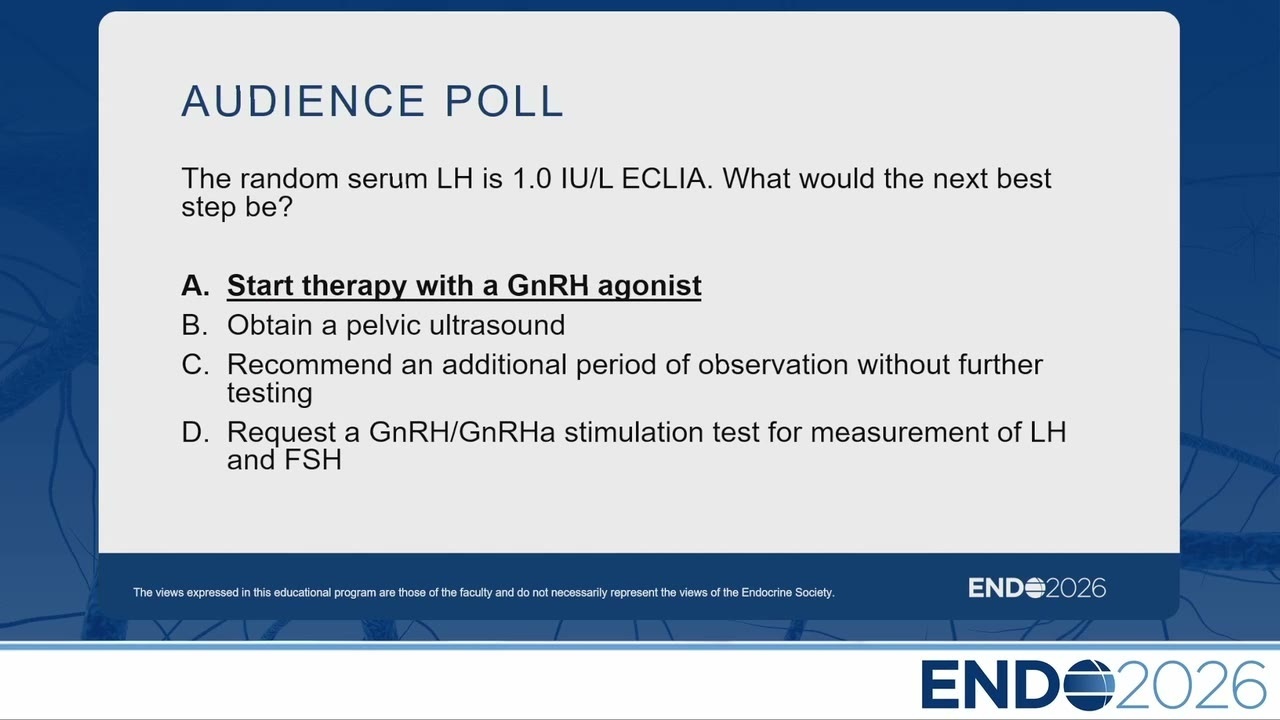 AUDIENCE POLL

The random serum LH is 1.0 IU/L ECLIA. What would the next best step be?

A. Start therapy with a GnRH agonist
B. Obtain a pelvic ultrasound
C. Recommend an additional period of observation without further testing
D. Request a GnRH/GnRHa stimulation test for measurement of LH and FSH

The views expressed in this educational program are those of the faculty and do not necessarily represent the views of the Endocrine Society.

ENDO2026

ENDO2026